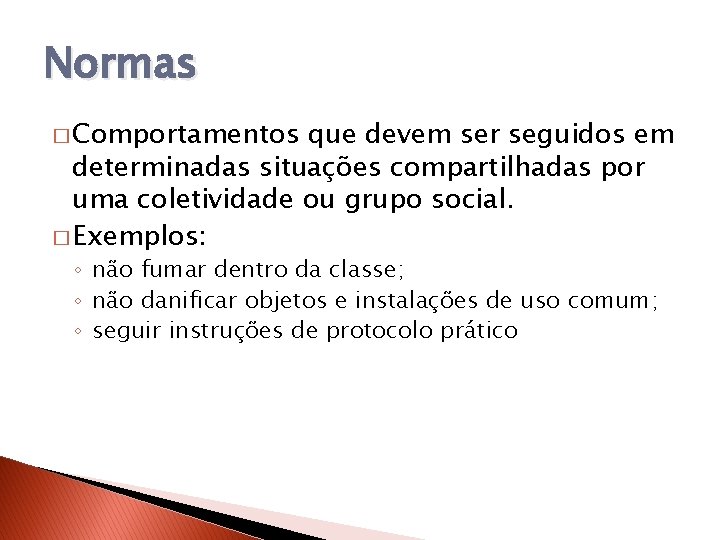 Normas

□ Comportamentos que devem ser seguidos em determinadas situações compartilhadas por uma coletividade ou grupo social.

□ Exemplos:

◦ não fumar dentro da classe;
◦ não danificar objetos e instalações de uso comum;
◦ seguir instruções de protocolo prático